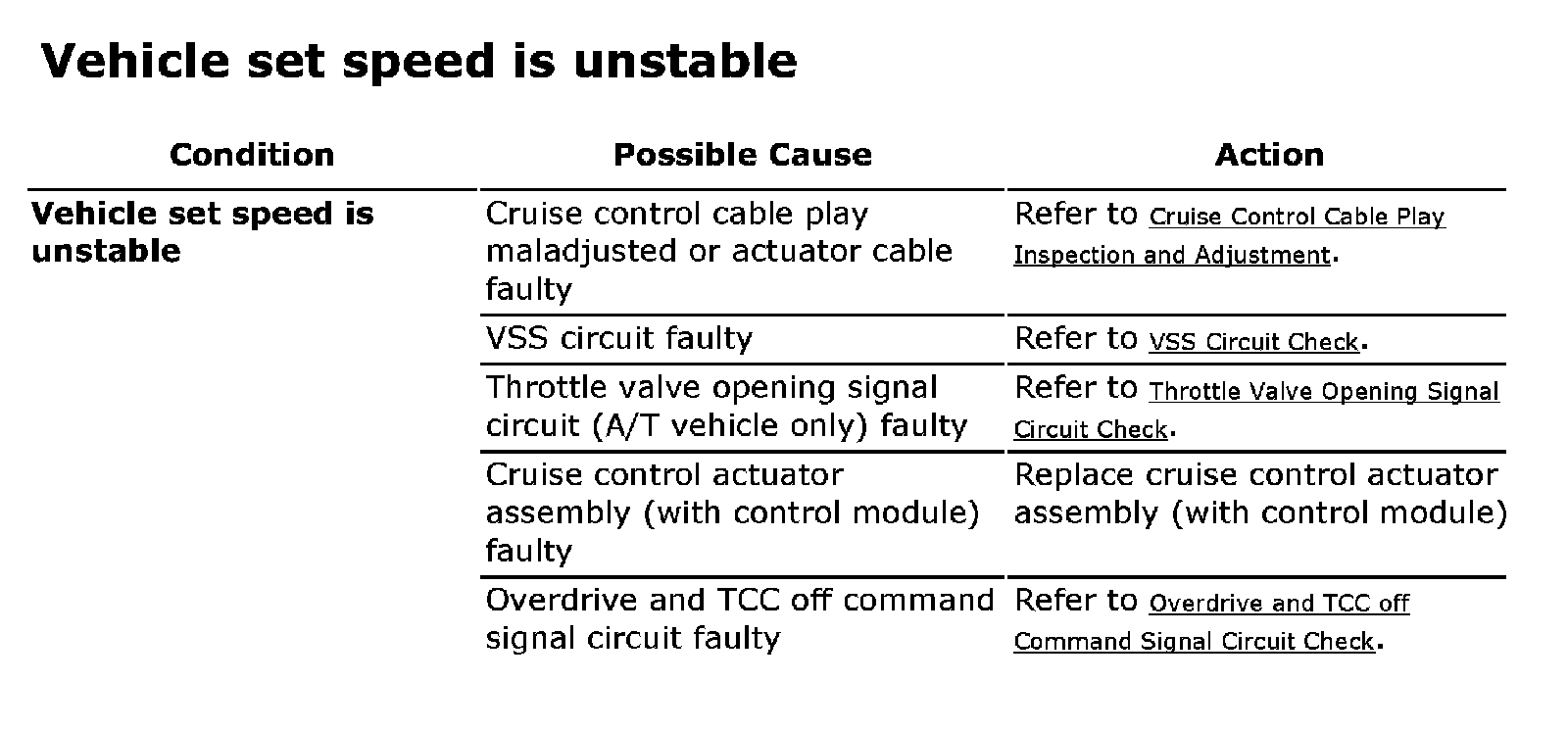 Vehicle set speed is unstable

| Condition | Possible Cause | Action |
|---|---|---|
| Vehicle set speed is unstable | Cruise control cable play maladjusted or actuator cable faulty | Refer to Cruise Control Cable Play Inspection and Adjustment. |
| | VSS circuit faulty | Refer to VSS Circuit Check. |
| | Throttle valve opening signal circuit (A/T vehicle only) faulty | Refer to Throttle Valve Opening Signal Circuit Check. |
| | Cruise control actuator assembly (with control module) faulty | Replace cruise control actuator assembly (with control module) |
| | Overdrive and TCC off command signal circuit faulty | Refer to Overdrive and TCC off Command Signal Circuit Check. |